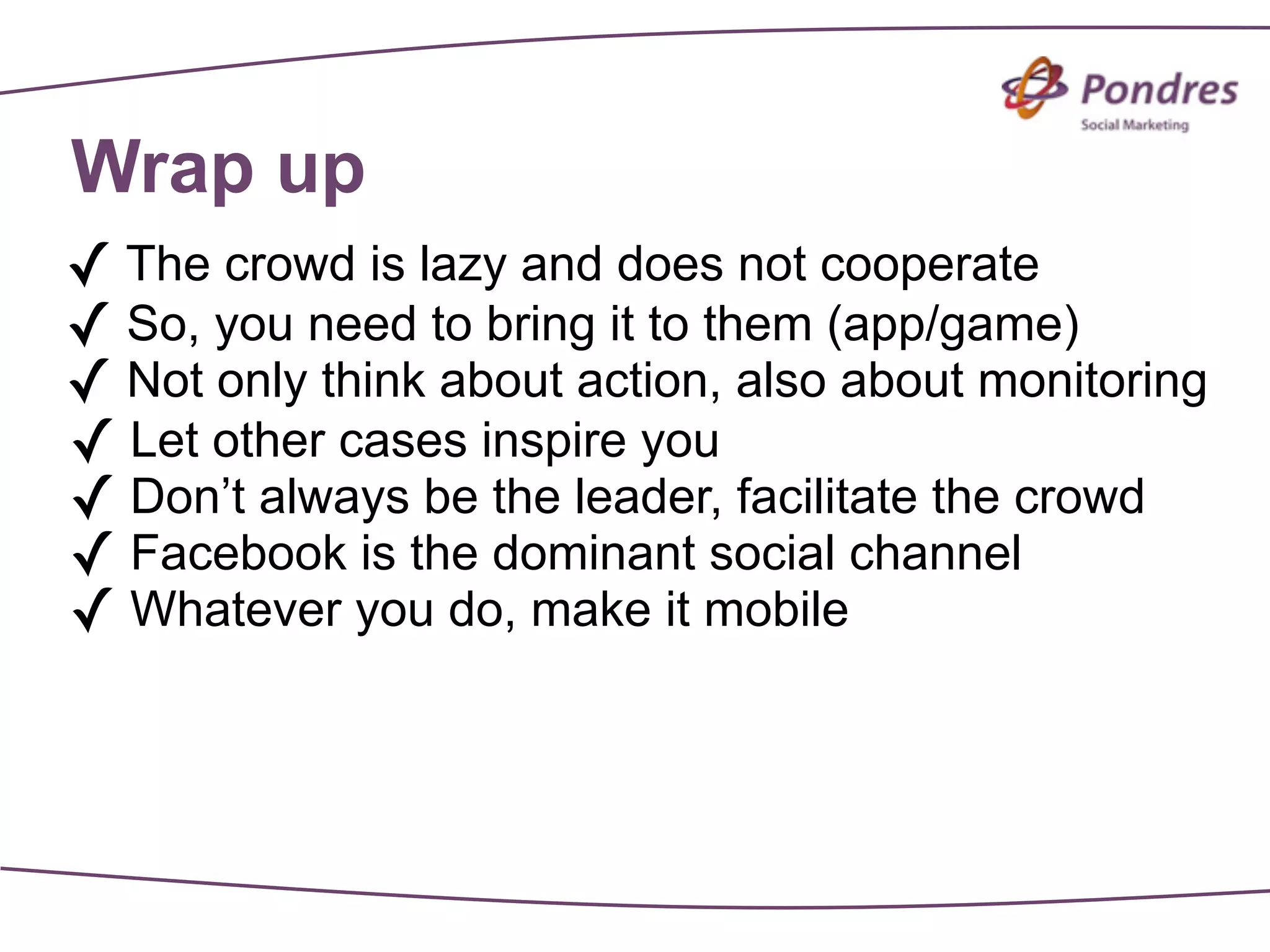 Pondres
Social Marketing

Wrap up

✓ The crowd is lazy and does not cooperate
✓ So, you need to bring it to them (app/game)
✓ Not only think about action, also about monitoring
✓ Let other cases inspire you
✓ Don’t always be the leader, facilitate the crowd
✓ Facebook is the dominant social channel
✓ Whatever you do, make it mobile